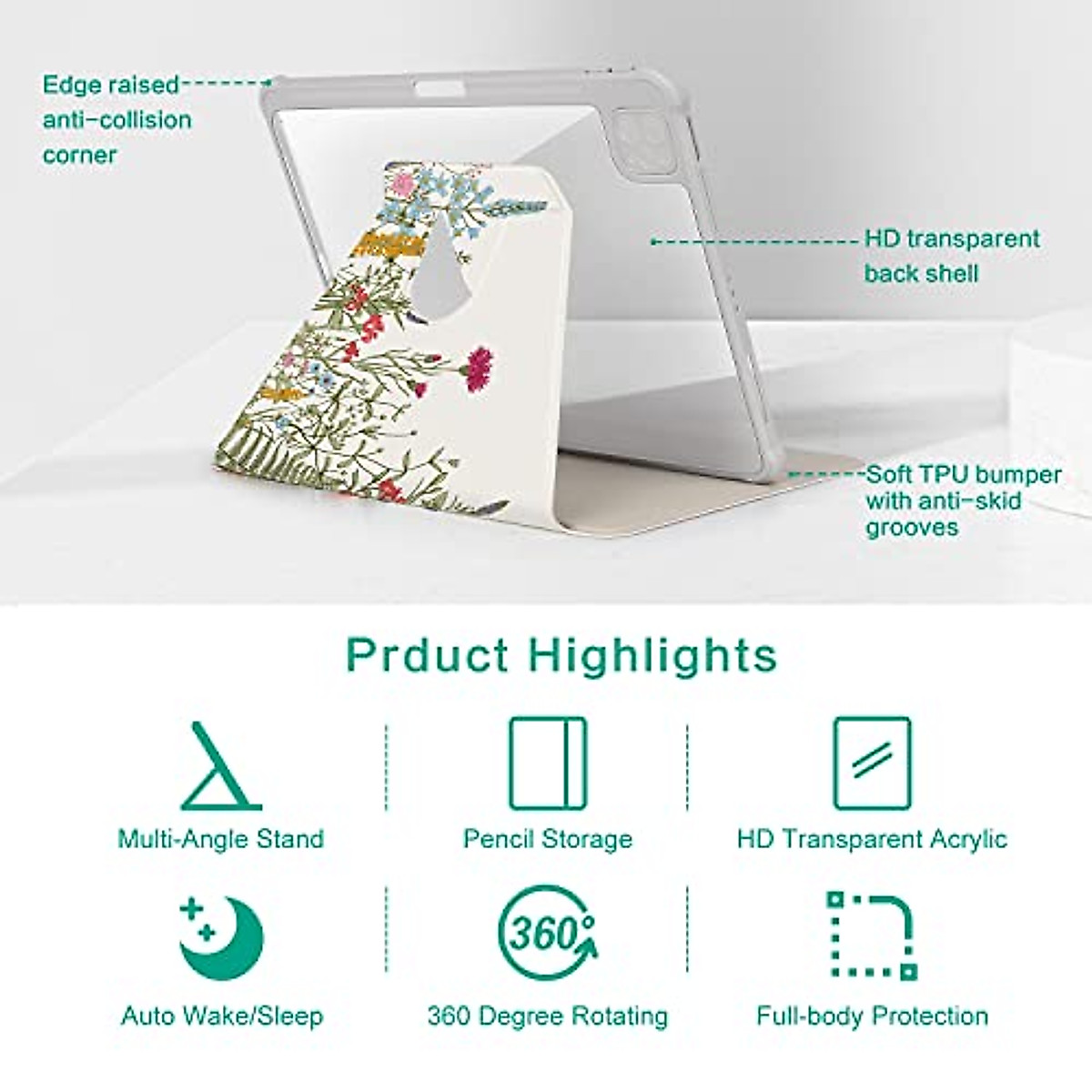 Edge raised anti-collision corner

HD transparent back shell

Soft TPU bumper with anti-skid grooves

Prduct Highlights

Multi-Angle Stand

Pencil Storage

HD Transparent Acrylic

Auto Wake/Sleep

360°

360 Degree Rotating

Full-body Protection